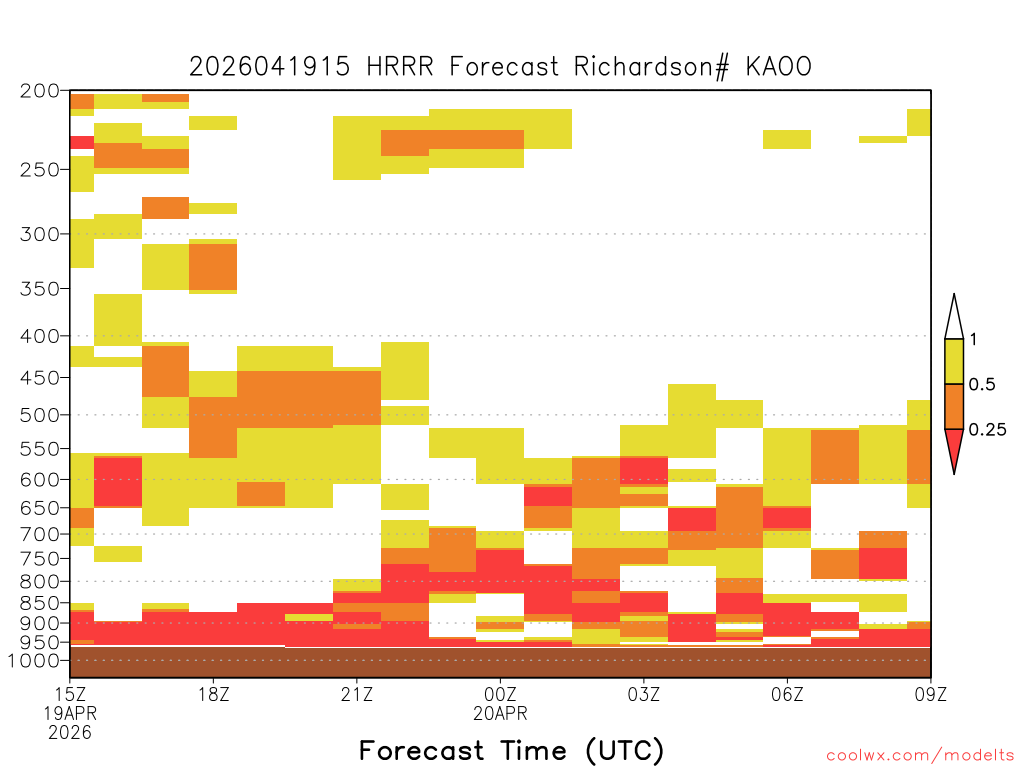 2026041915 HRRR Forecast Richardson# KAOO

200
250
300
350
400
450
500
550
600
650
700
750
800
850
900
950
1000

1
0.5
0.25

15Z
19APR
2026
18Z
21Z
00Z
20APR
03Z
06Z
09Z

Forecast Time (UTC)

coolwx.com/modelts